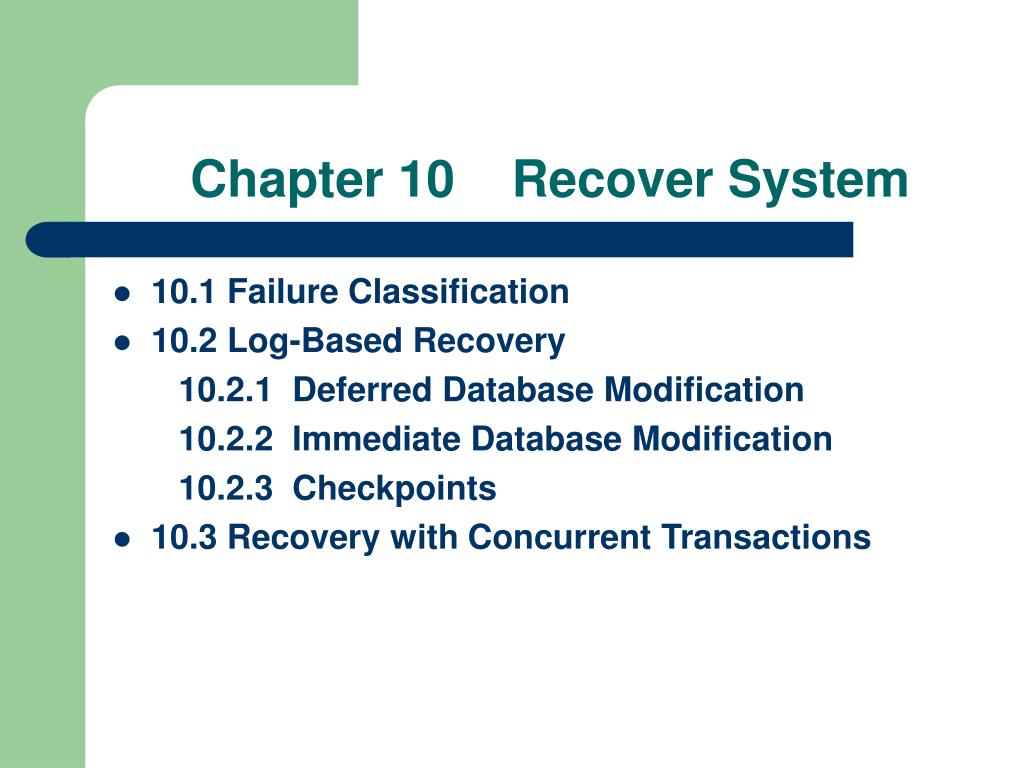 Chapter 10 Recover System

- 10.1 Failure Classification
- 10.2 Log-Based Recovery
  10.2.1 Deferred Database Modification
  10.2.2 Immediate Database Modification
  10.2.3 Checkpoints
- 10.3 Recovery with Concurrent Transactions